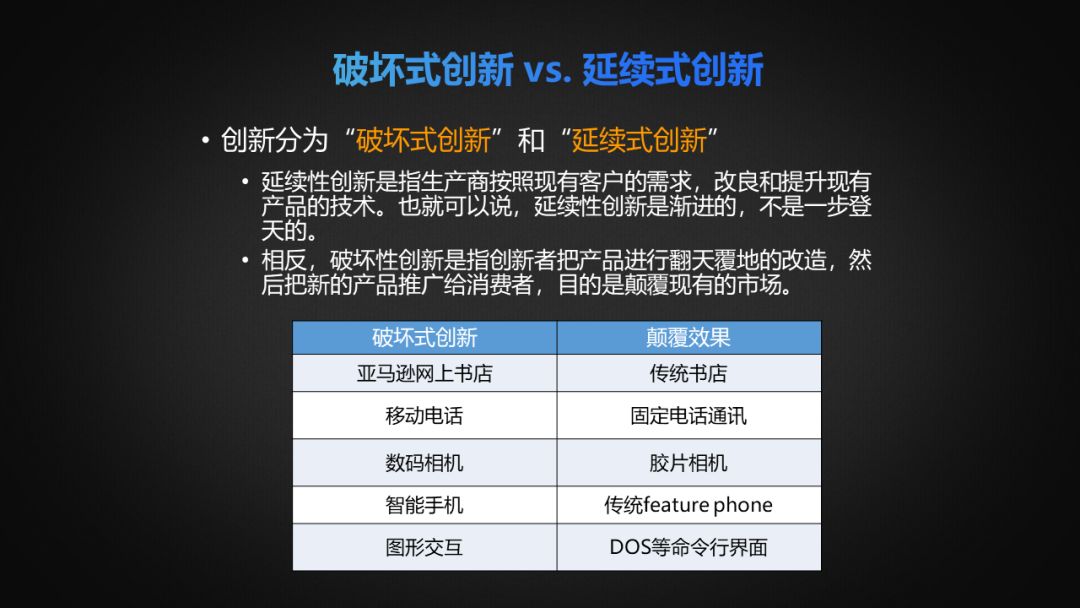 破坏式创新 vs. 延续式创新

• 创新分为“破坏式创新”和“延续式创新”

• 延续性创新是指生产商按照现有客户的需求，改良和提升现有产品的技术。也就可以说，延续性创新是渐进的，不是一步登天的。

• 相反，破坏性创新是指创新者把产品进行翻天覆地的改造，然后把新的产品推广给消费者，目的是颠覆现有的市场。

| 破坏式创新 | 颠覆效果 |
|---|---|
| 亚马逊网上书店 | 传统书店 |
| 移动电话 | 固定电话通讯 |
| 数码相机 | 胶片相机 |
| 智能手机 | 传统feature phone |
| 图形交互 | DOS等命令行界面 |